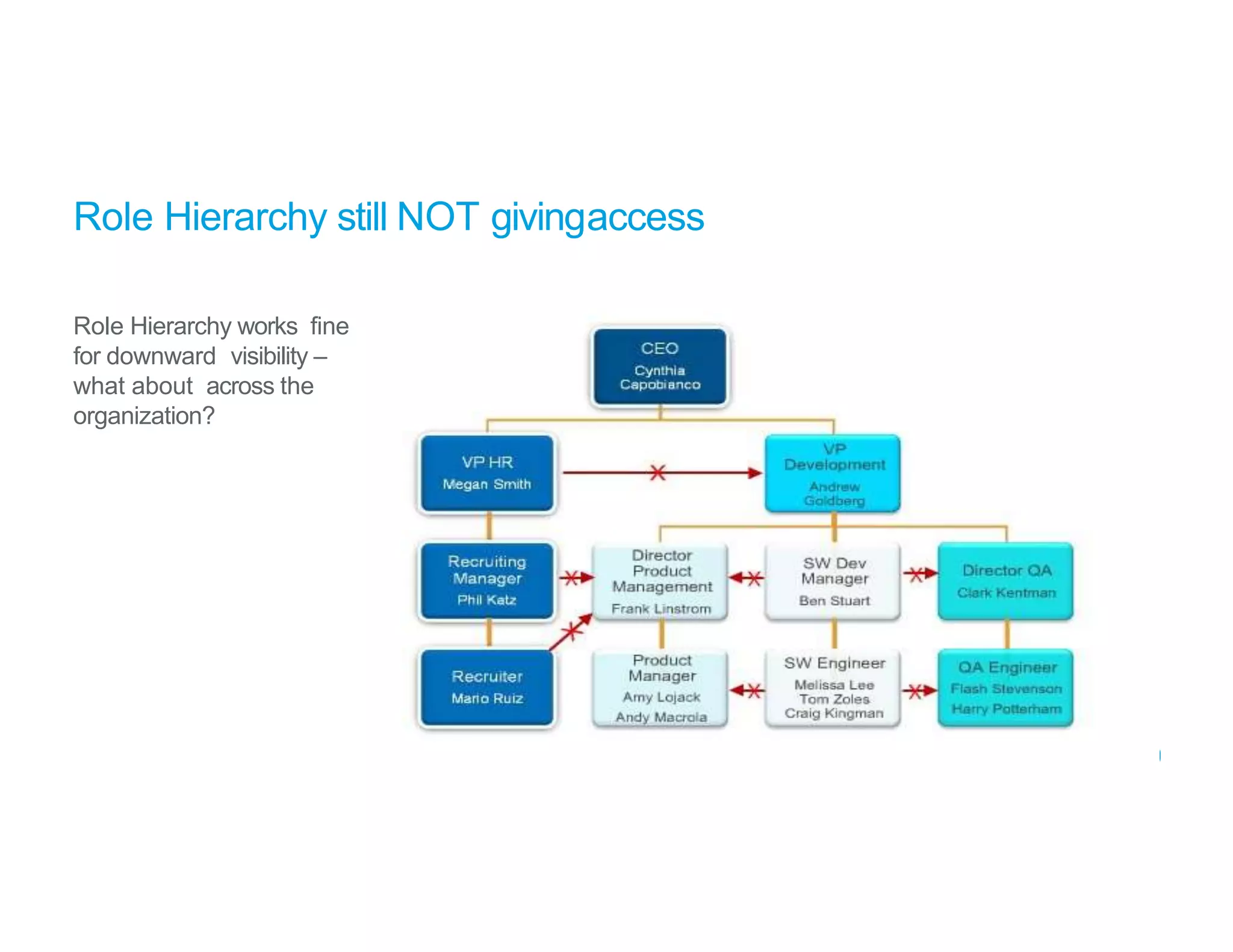 Role Hierarchy still NOT givingaccess

Role Hierarchy works fine for downward visibility – what about across the organization?

CEO
Cynthia Capobianco

VP HR
Megan Smith

VP Development
Andrew Goldberg

Recruiting Manager
Phil Katz

Director Product Management
Frank Linstrom

SW Dev Manager
Ben Stuart

Director QA
Clark Kentman

Recruiter
Mario Ruiz

Product Manager
Amy Lojack
Andy Macrola

SW Engineer
Melissa Lee
Tom Zoles
Craig Kingman

QA Engineer
Flash Stevenson
Harry Potterham